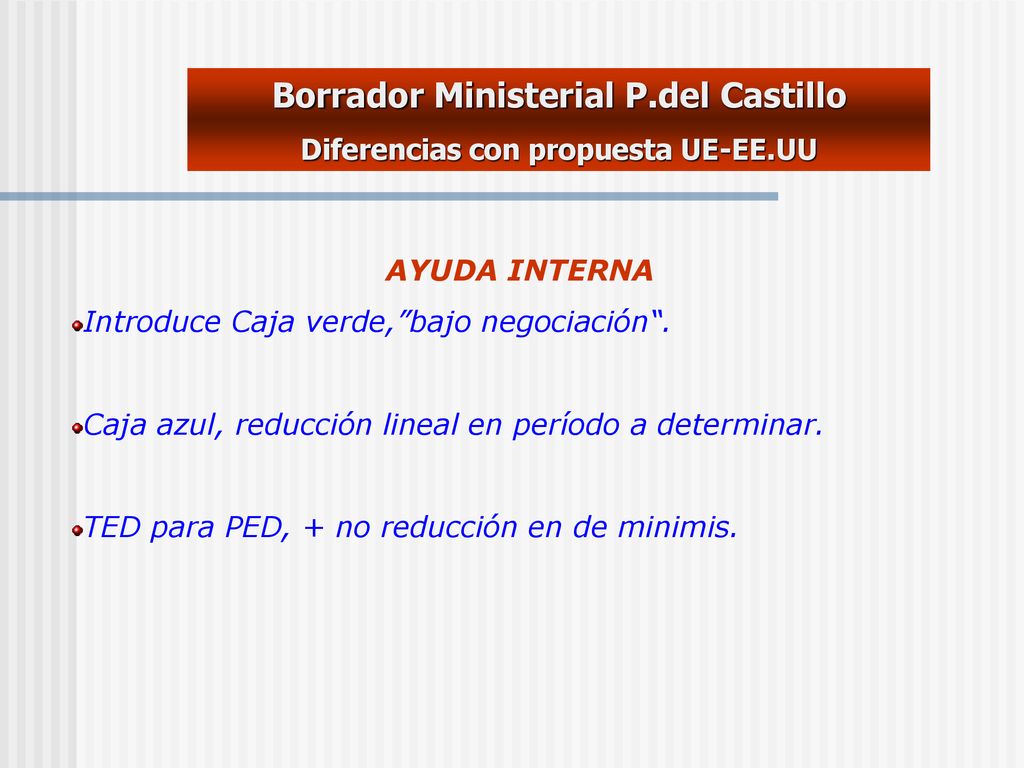 Borrador Ministerial P.del Castillo
Diferencias con propuesta UE-EE.UU

AYUDA INTERNA

Introduce Caja verde,”bajo negociación“.

Caja azul, reducción lineal en período a determinar.

TED para PED, + no reducción en de minimis.